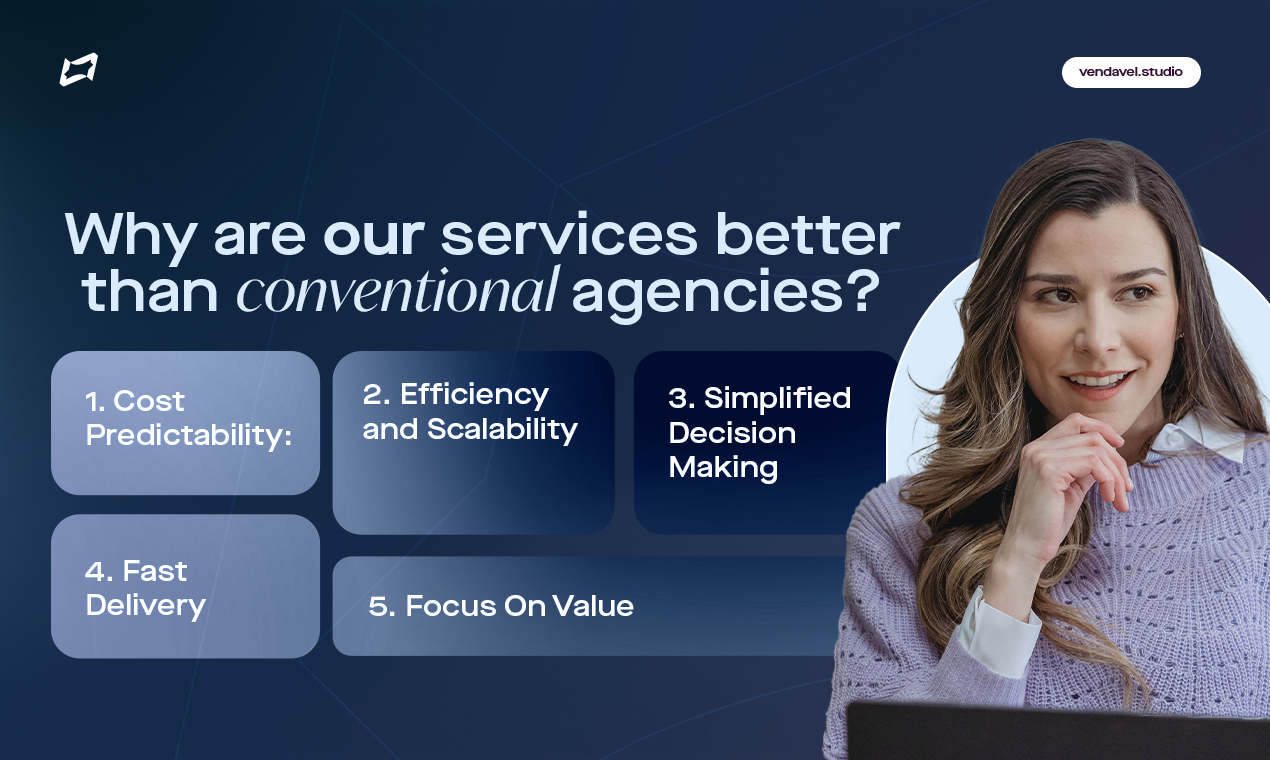 vendavel.studio

Why are our services better than conventional agencies?

1. Cost Predictability:

2. Efficiency and Scalability

3. Simplified Decision Making

4. Fast Delivery

5. Focus On Value